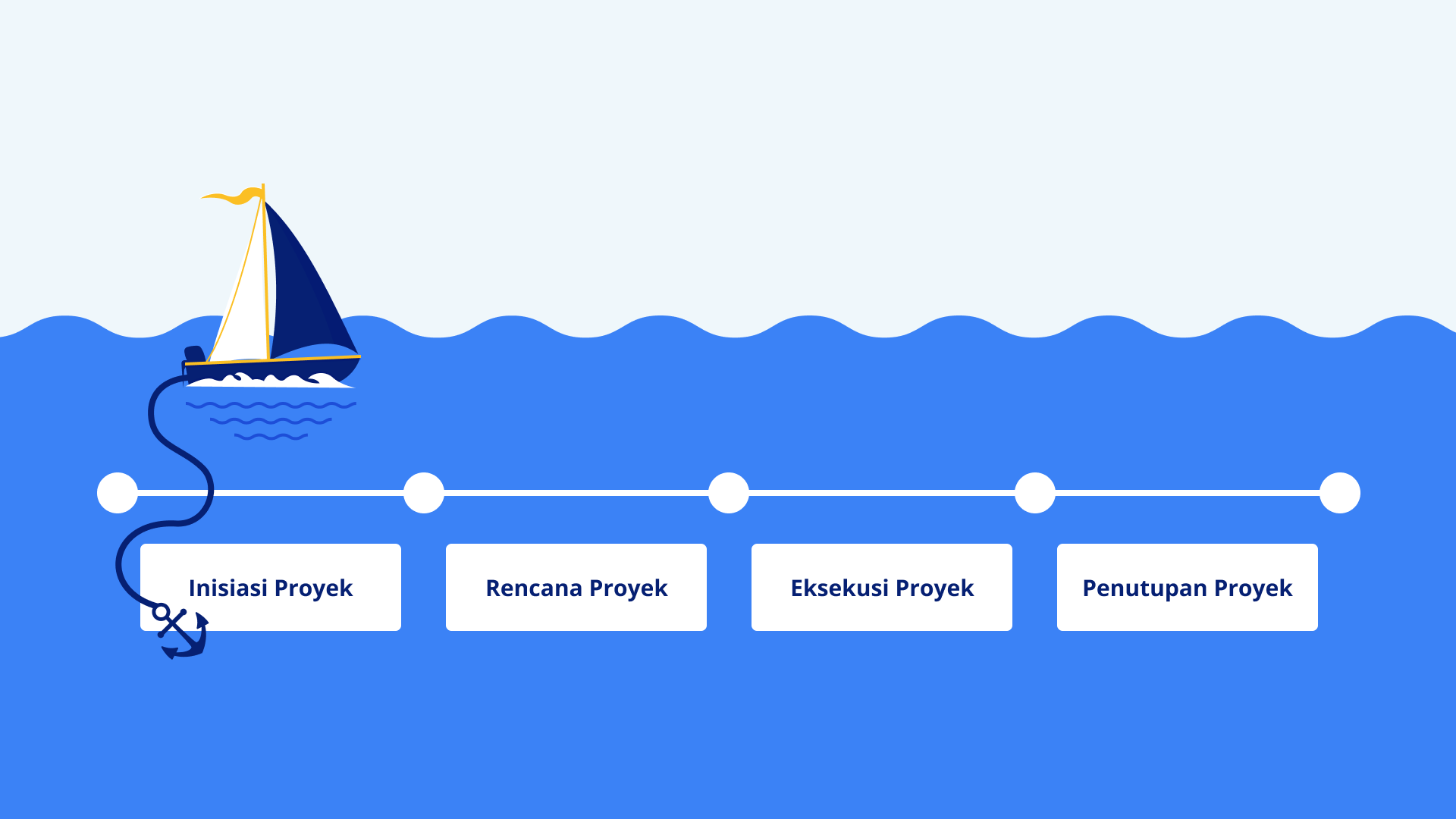 Inisiasi Proyek

Rencana Proyek

Eksekusi Proyek

Penutupan Proyek